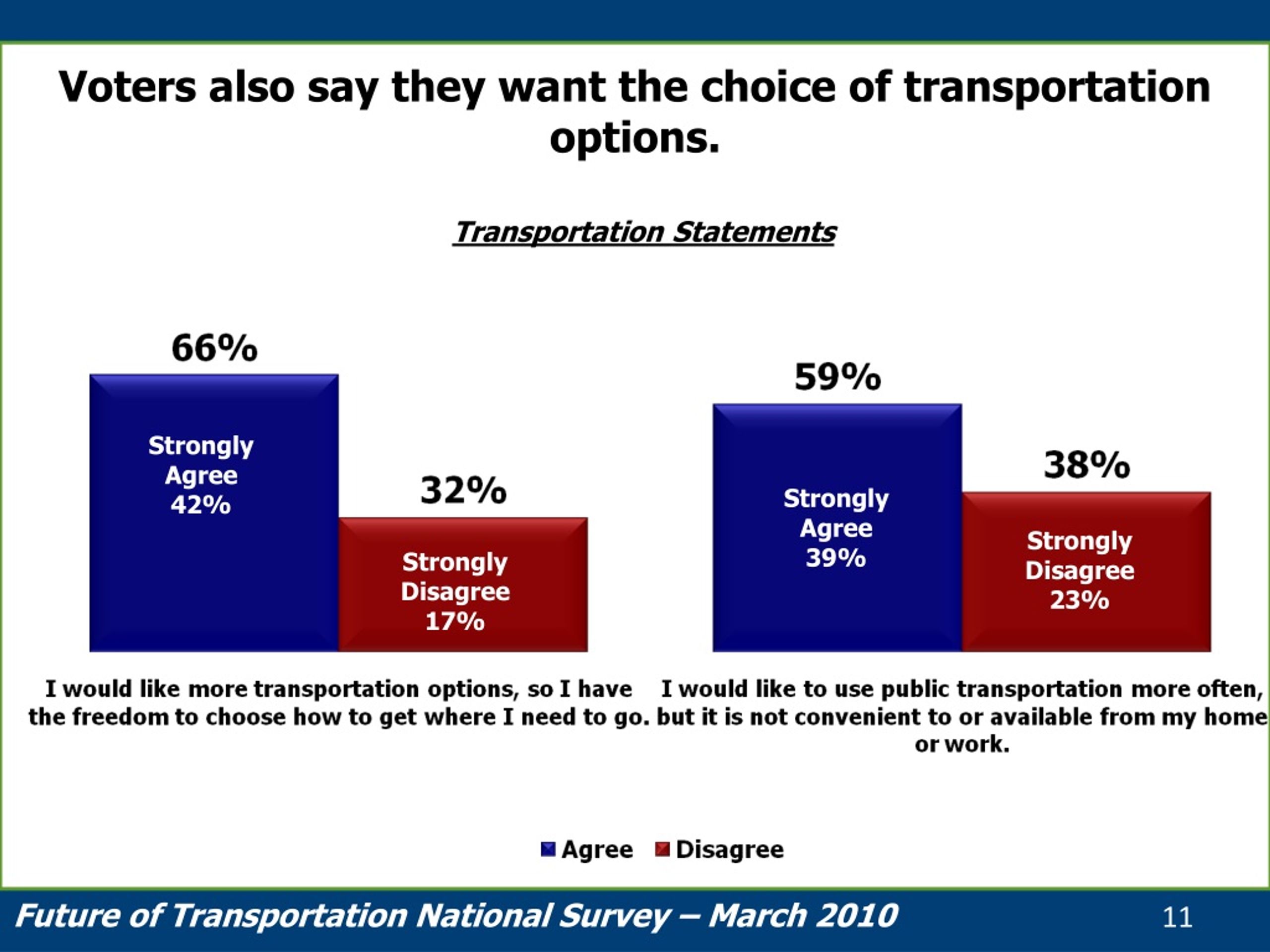 Voters also say they want the choice of transportation options.

Transportation Statements

66%

Strongly Agree 42%

32%

Strongly Disagree 17%

59%

Strongly Agree 39%

38%

Strongly Disagree 23%

I would like more transportation options, so I have the freedom to choose how to get where I need to go.

I would like to use public transportation more often, but it is not convenient to or available from my home or work.

Agree Disagree

Future of Transportation National Survey – March 2010

11